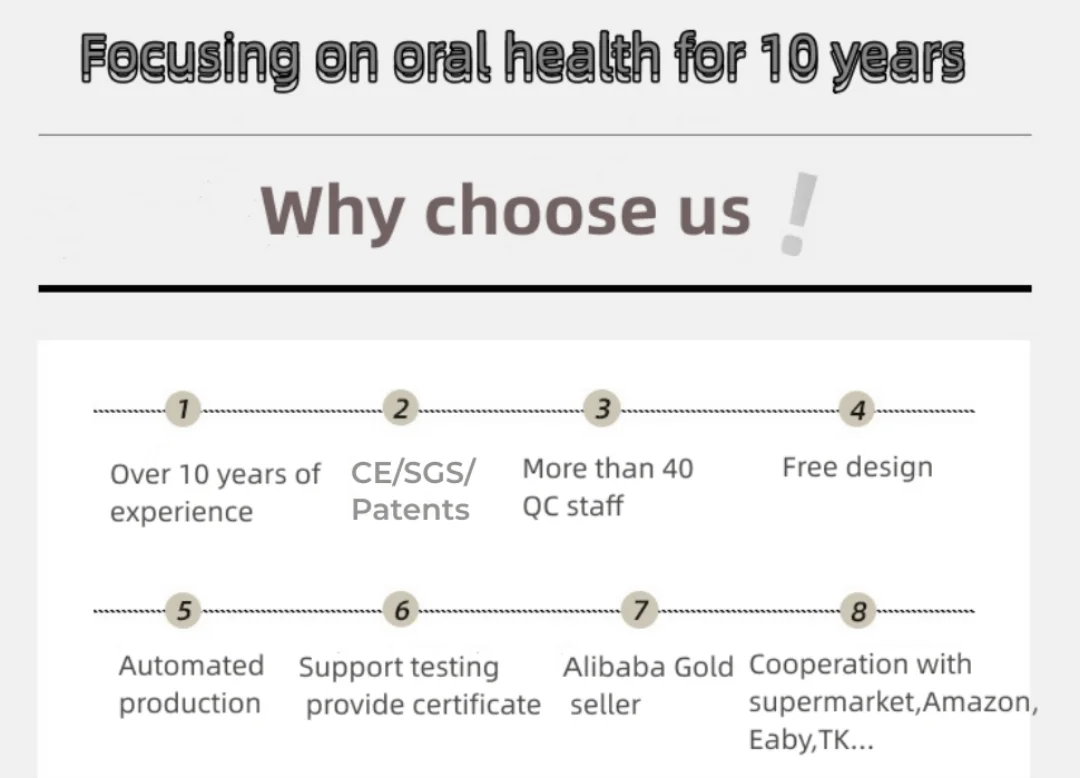 Focusing on oral health for 10 years

Why choose us !

1

Over 10 years of experience

2

CE/SGS/ Patents

3

More than 40 QC staff

4

Free design

5

Automated production

6

Support testing provide certificate

7

Alibaba Gold seller

8

Cooperation with supermarket,Amazon, Eaby,TK...